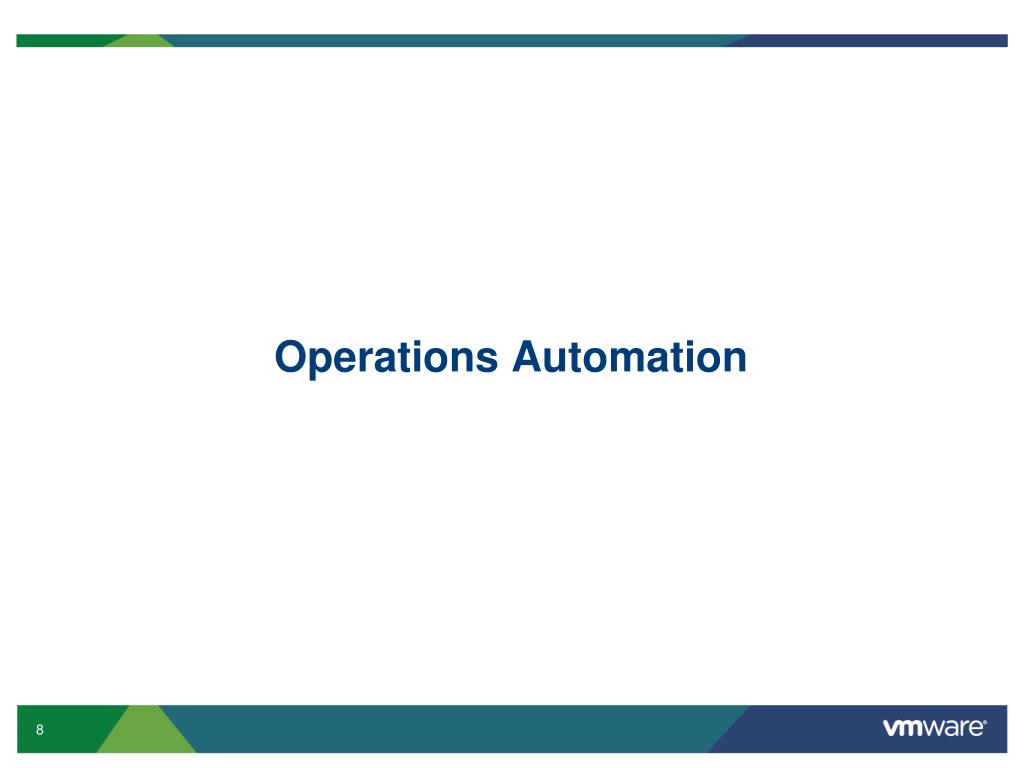 Operations Automation

8

vmware®